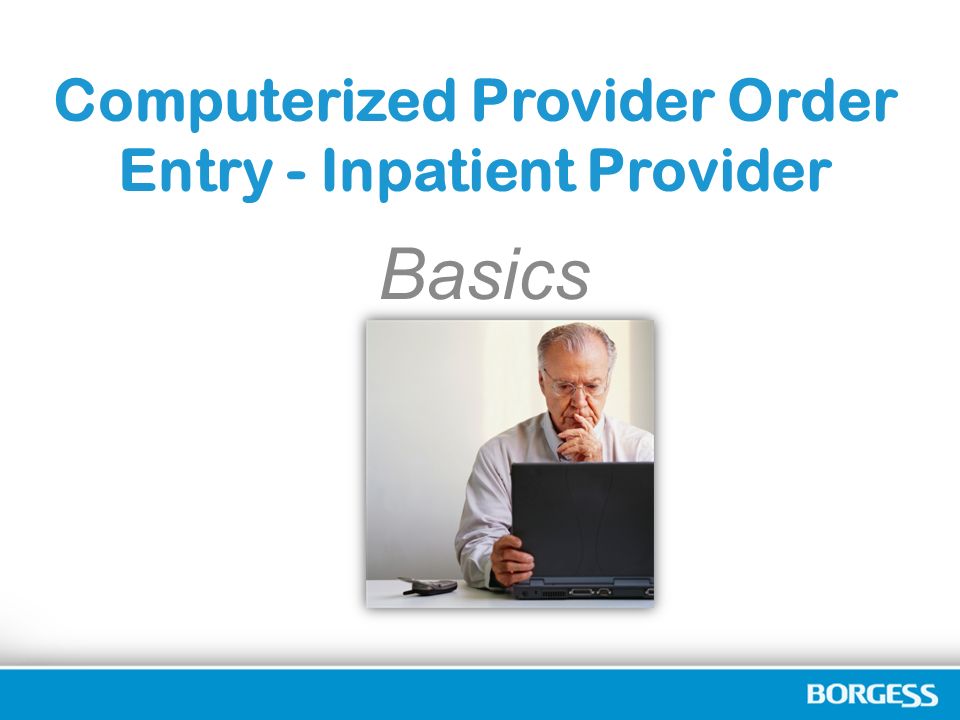 Computerized Provider Order Entry - Inpatient Provider

Basics

BORGESS